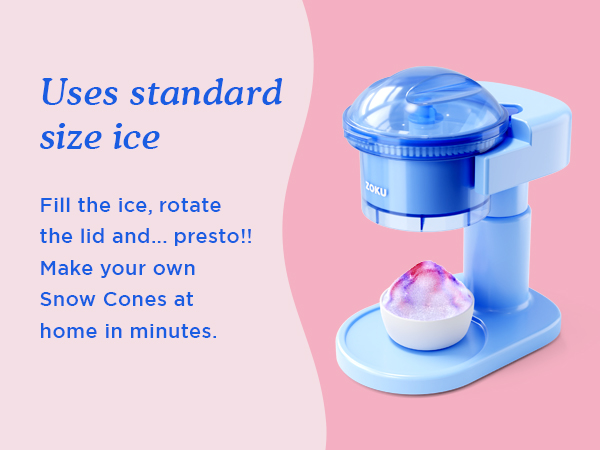 Uses standard size ice

Fill the ice, rotate the lid and... presto!! Make your own Snow Cones at home in minutes.

ZOKU